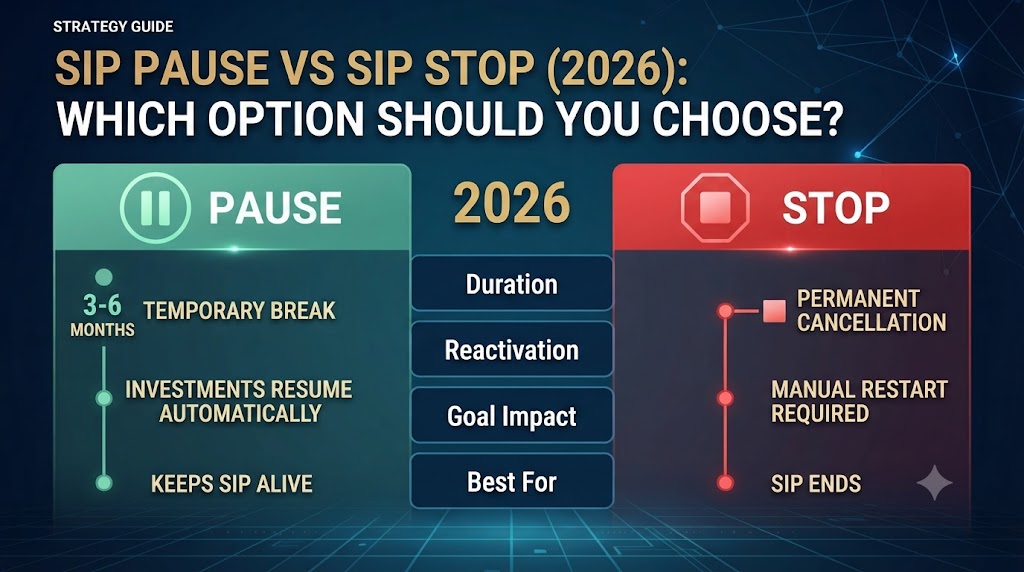 STRATEGY GUIDE

SIP PAUSE VS SIP STOP (2026): WHICH OPTION SHOULD YOU CHOOSE?

PAUSE

3-6 MONTHS TEMPORARY BREAK

INVESTMENTS RESUME AUTOMATICALLY

KEEPS SIP ALIVE

2026

Duration

Reactivation

Goal Impact

Best For

STOP

PERMANENT CANCELLATION

MANUAL RESTART REQUIRED

SIP ENDS